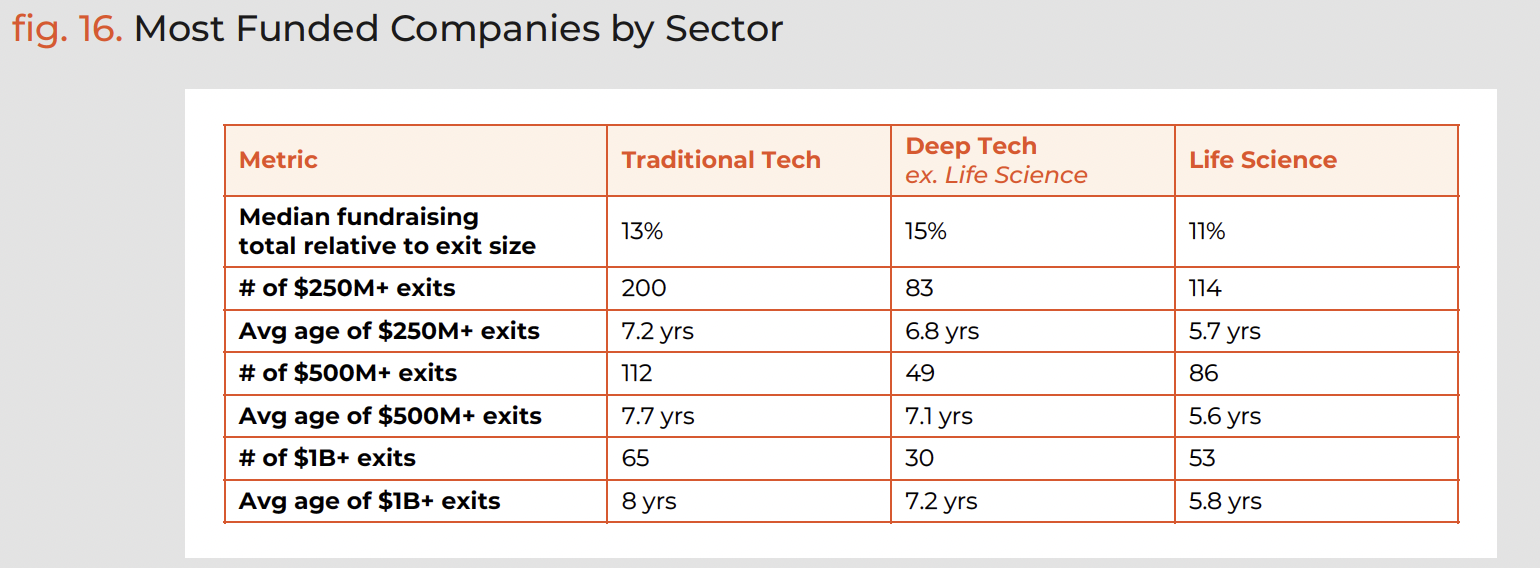 fig. 16. Most Funded Companies by Sector

| Metric | Traditional Tech | Deep Tech ex. Life Science | Life Science |
|---|---|---|---|
| Median fundraising total relative to exit size | 13% | 15% | 11% |
| # of \$250M+ exits | 200 | 83 | 114 |
| Avg age of \$250M+ exits | 7.2 yrs | 6.8 yrs | 5.7 yrs |
| # of \$500M+ exits | 112 | 49 | 86 |
| Avg age of \$500M+ exits | 7.7 yrs | 7.1 yrs | 5.6 yrs |
| # of \$1B+ exits | 65 | 30 | 53 |
| Avg age of \$1B+ exits | 8 yrs | 7.2 yrs | 5.8 yrs |